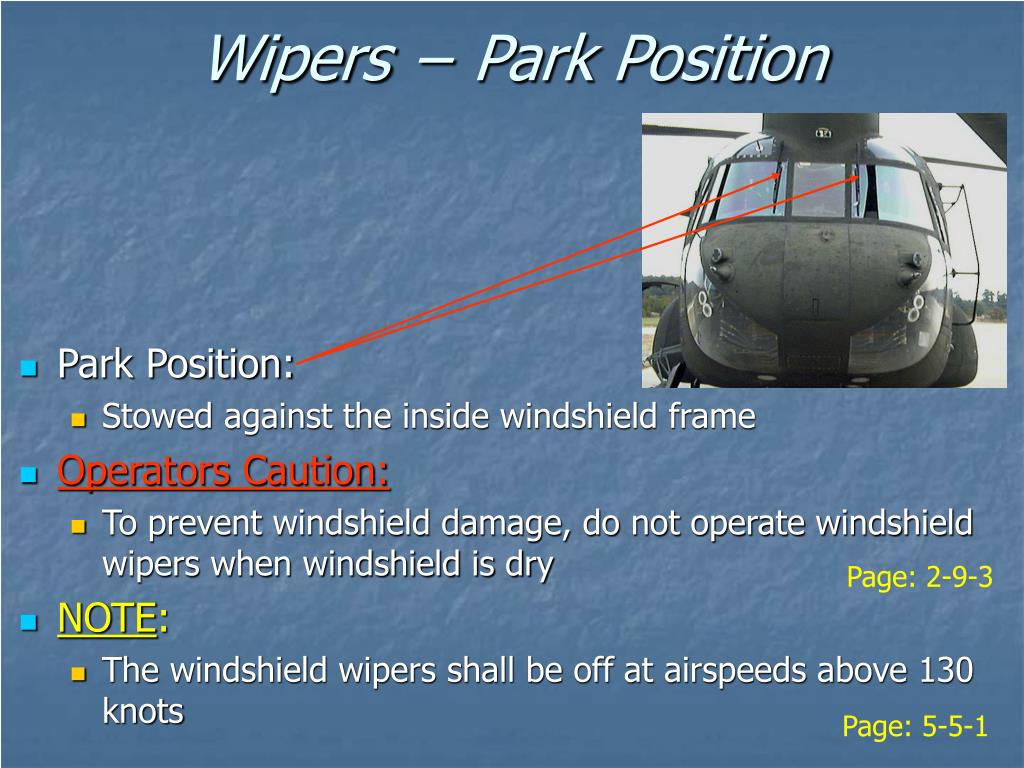 Wipers – Park Position

Park Position:

Stowed against the inside windshield frame

Operators Caution:

To prevent windshield damage, do not operate windshield wipers when windshield is dry

Page: 2-9-3

NOTE:

The windshield wipers shall be off at airspeeds above 130 knots

Page: 5-5-1